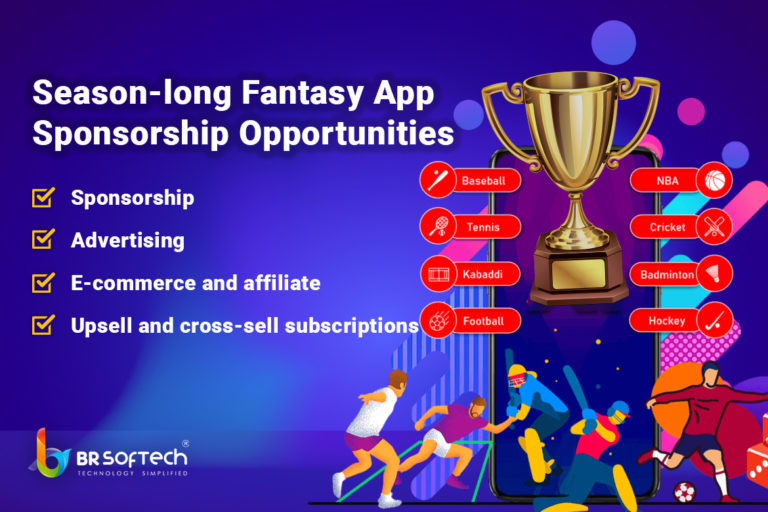 Season-long Fantasy App Sponsorship Opportunities

Sponsorship

Advertising

E-commerce and affiliate

Upsell and cross-sell subscriptions

Baseball

Tennis

Kabaddi

Football

NBA

Cricket

Badminton

Hockey

BR SOFTECH®
TECHNOLOGY SIMPLIFIED